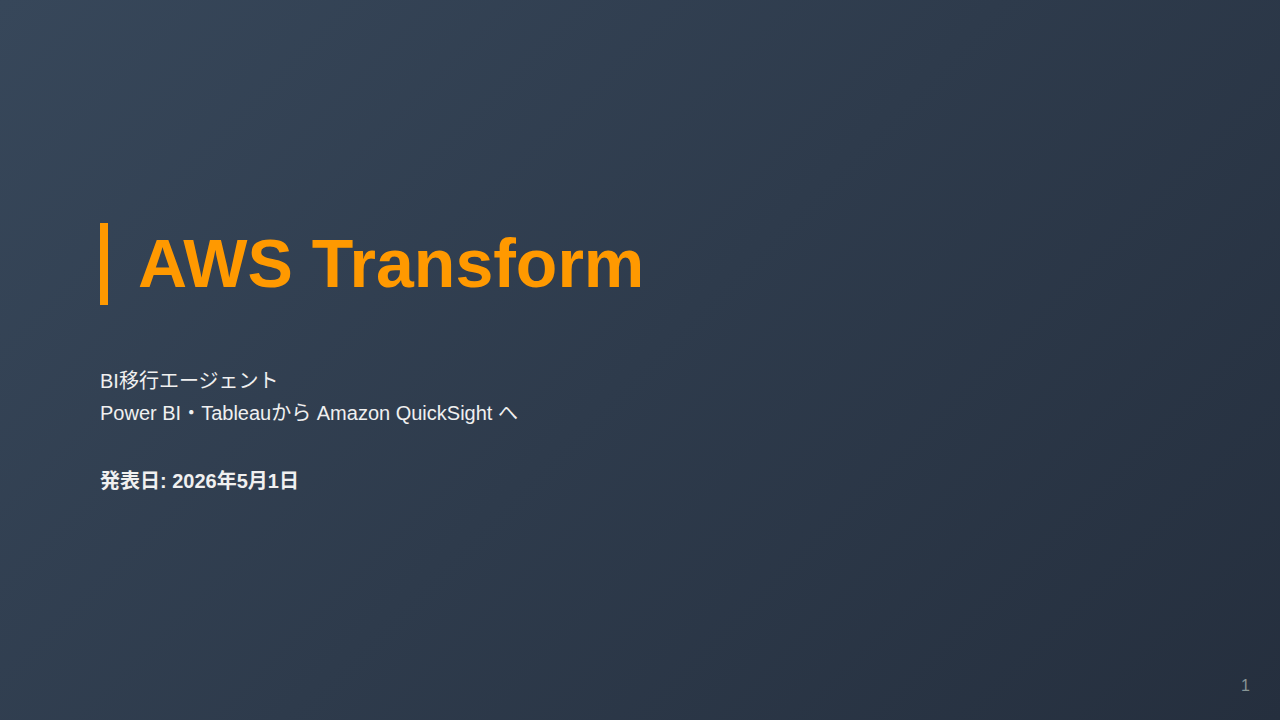 AWS Transform

BI移行エージェント
Power BI・Tableauから Amazon QuickSight へ

発表日: 2026年5月1日

1